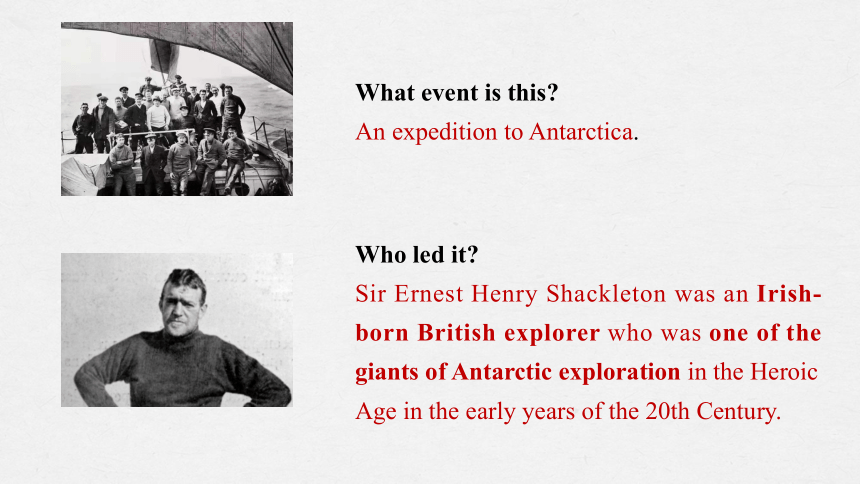 What event is this?
An expedition to Antarctica.

Who led it?
Sir Ernest Henry Shackleton was an Irish-born British explorer who was one of the giants of Antarctic exploration in the Heroic Age in the early years of the 20th Century.